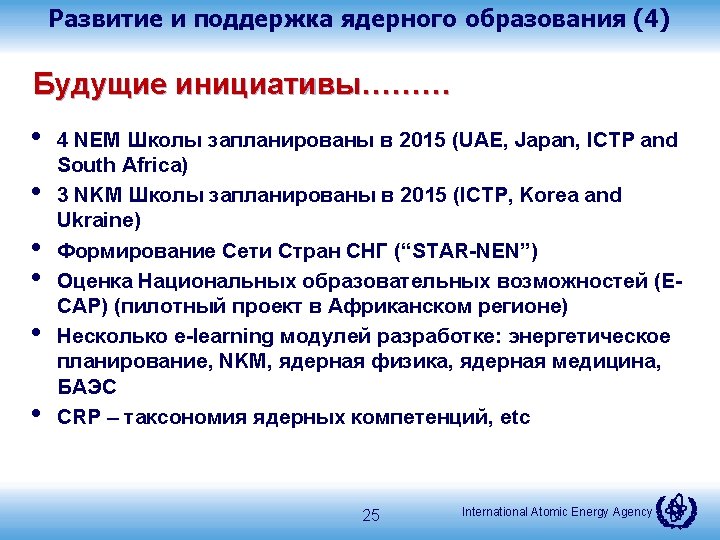 Развитие и поддержка ядерного образования (4)

Будущие инициативы………

• 4 NEM Школы запланированы в 2015 (UAE, Japan, ICTP and South Africa)
• 3 NKM Школы запланированы в 2015 (ICTP, Korea and Ukraine)
• Формирование Сети Стран СНГ (“STAR-NEN”)
• Оценка Национальных образовательных возможностей (E-CAP) (пилотный проект в Африканском регионе)
• Несколько e-learning модулей разработке: энергетическое планирование, NKM, ядерная физика, ядерная медицина, БАЭС
• CRP – таксономия ядерных компетенций, etc

25

International Atomic Energy Agency